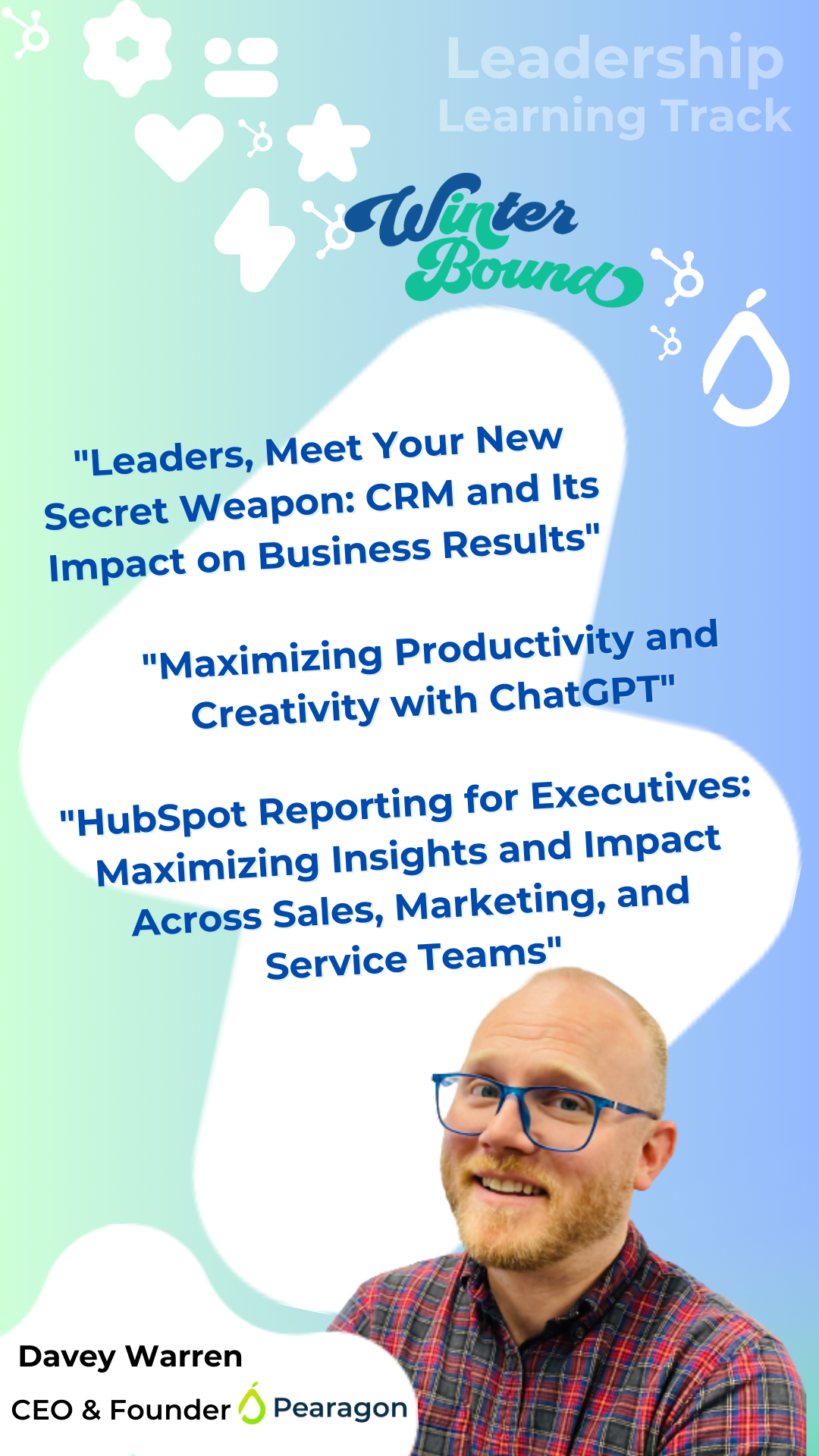 Leadership
Learning Track

Winter Bound

"Leaders, Meet Your New Secret Weapon: CRM and Its Impact on Business Results"

"Maximizing Productivity and Creativity with ChatGPT"

"HubSpot Reporting for Executives: Maximizing Insights and Impact Across Sales, Marketing, and Service Teams"

Davey Warren
CEO & Founder Pearagon